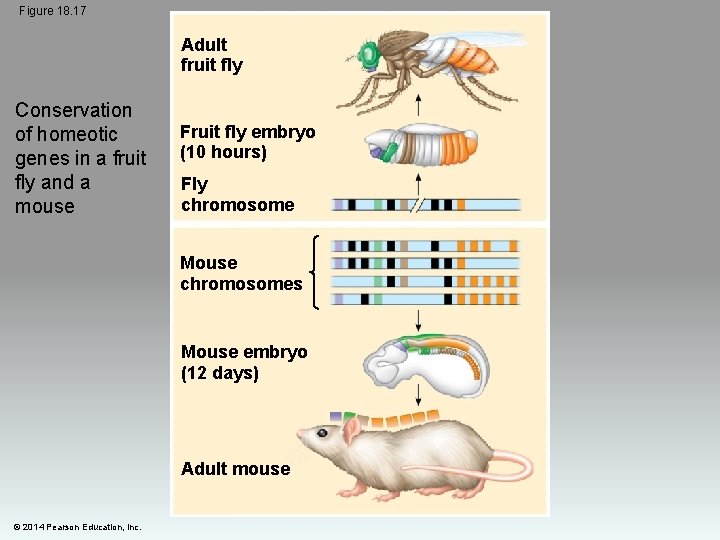 Figure 18.17

Conservation of homeotic genes in a fruit fly and a mouse

Adult fruit fly

Fruit fly embryo (10 hours)

Fly chromosome

Mouse chromosomes

Mouse embryo (12 days)

Adult mouse

© 2014 Pearson Education, Inc.